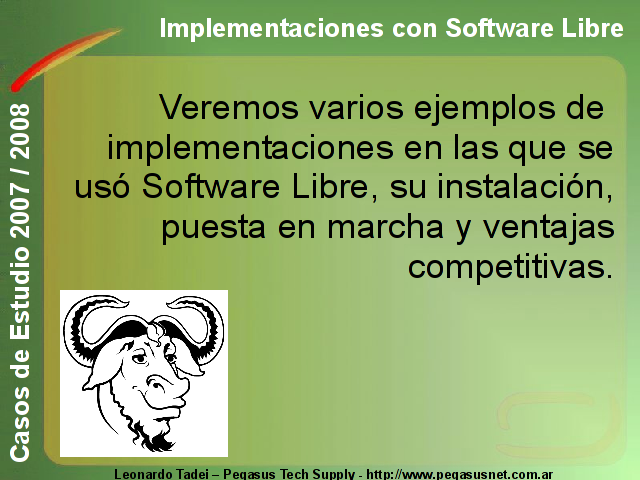 Implementaciones con Software Libre

Casos de Estudio 2007 / 2008

Veremos varios ejemplos de implementaciones en las que se usó Software Libre, su instalación, puesta en marcha y ventajas competitivas.

Leonardo Tadei – Pegasus Tech Supply - http://www.pegasusnet.com.ar